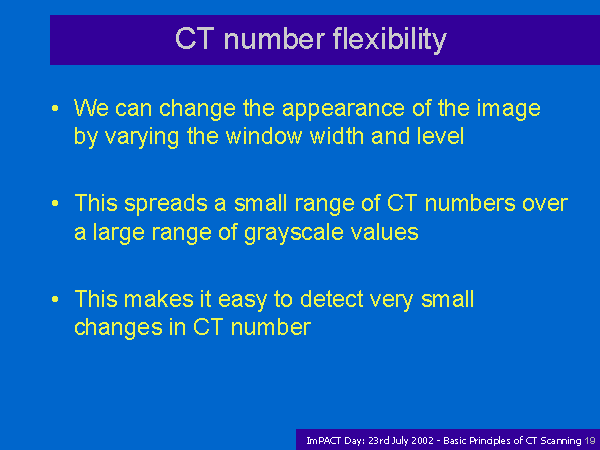 CT number flexibility

• We can change the appearance of the image by varying the window width and level

• This spreads a small range of CT numbers over a large range of grayscale values

• This makes it easy to detect very small changes in CT number

ImPACT Day: 23rd July 2002 - Basic Principles of CT Scanning 19